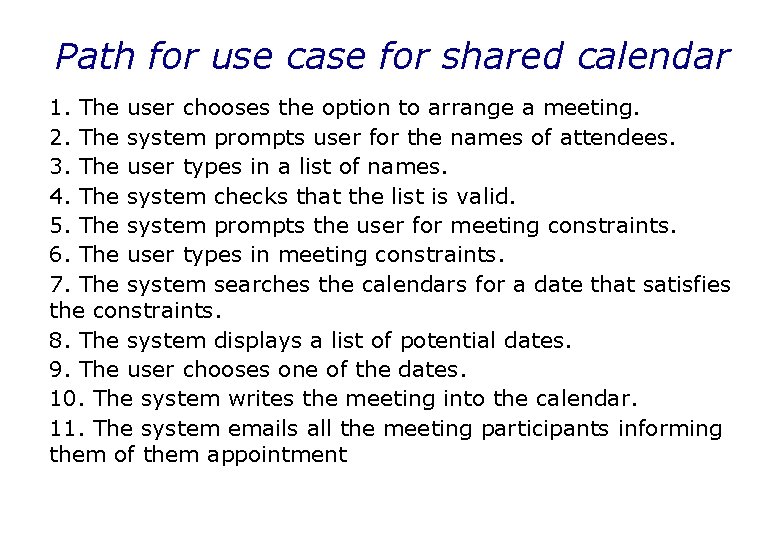 Path for use case for shared calendar

1. The user chooses the option to arrange a meeting.
2. The system prompts user for the names of attendees.
3. The user types in a list of names.
4. The system checks that the list is valid.
5. The system prompts the user for meeting constraints.
6. The user types in meeting constraints.
7. The system searches the calendars for a date that satisfies the constraints.
8. The system displays a list of potential dates.
9. The user chooses one of the dates.
10. The system writes the meeting into the calendar.
11. The system emails all the meeting participants informing them of them appointment